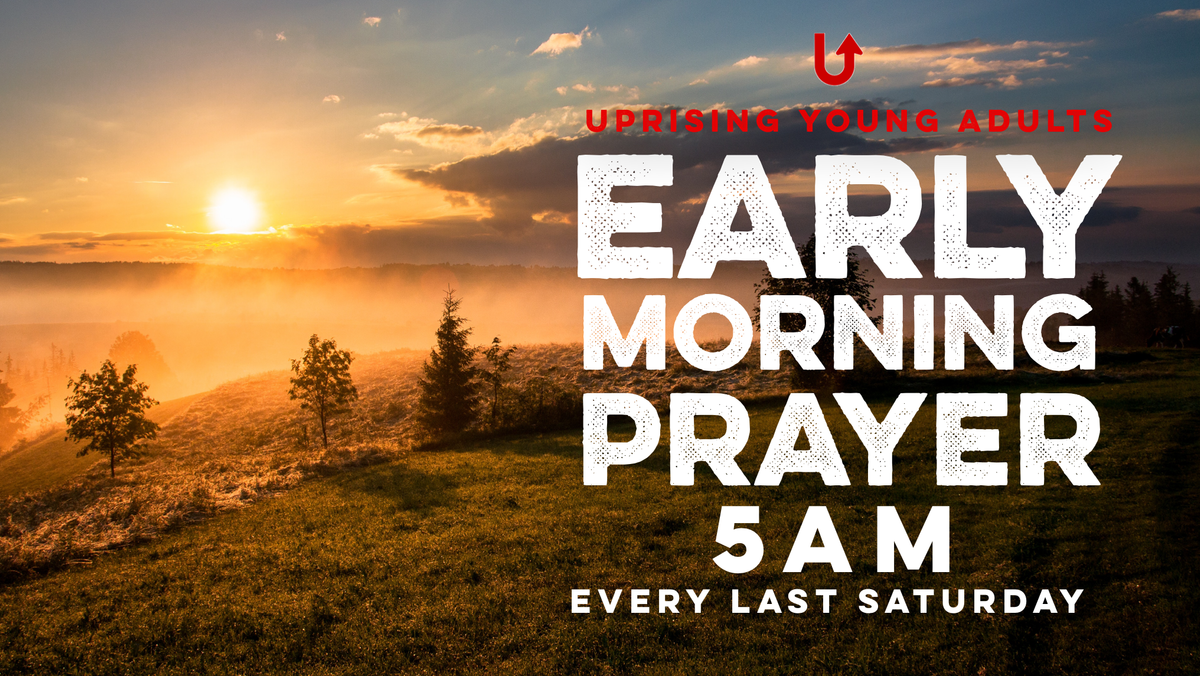 UPRISING YOUNG ADULTS
EARLY
MORNING
PRAYER
5AM
EVERY LAST SATURDAY